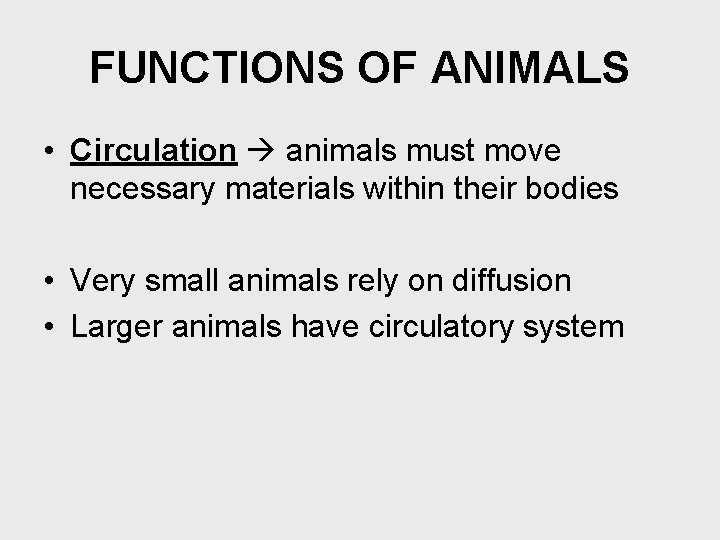 FUNCTIONS OF ANIMALS

• Circulation → animals must move necessary materials within their bodies

• Very small animals rely on diffusion
• Larger animals have circulatory system